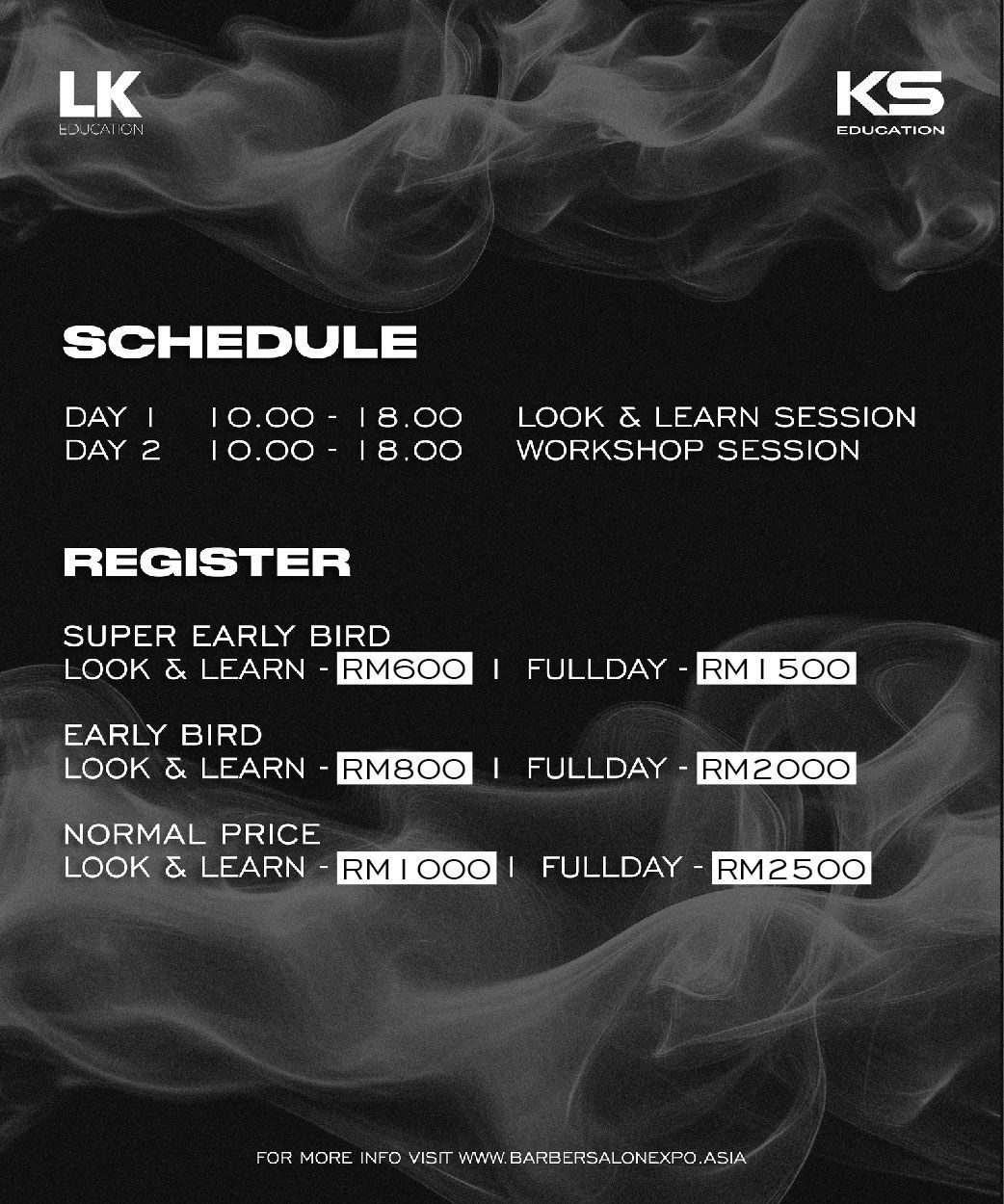 LK
EDUCATION

KS
EDUCATION

SCHEDULE

DAY 1 10.00 - 18.00 LOOK & LEARN SESSION
DAY 2 10.00 - 18.00 WORKSHOP SESSION

REGISTER

SUPER EARLY BIRD
LOOK & LEARN - RM600 | FULLDAY - RM1500

EARLY BIRD
LOOK & LEARN - RM800 | FULLDAY - RM2000

NORMAL PRICE
LOOK & LEARN - RM1000 | FULLDAY - RM2500

FOR MORE INFO VISIT WWW.BARBERSALONEXPO.ASIA